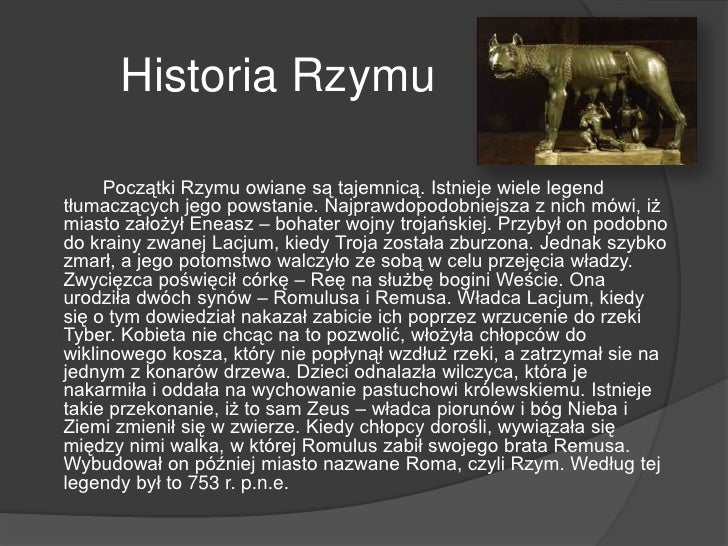 Historia Rzymu

Początki Rzymu owiane są tajemnicą. Istnieje wiele legend tłumaczących jego powstanie. Najprawdopodobniejsza z nich mówi, iż miasto założył Eneasz – bohater wojny trojańskiej. Przybył on podobno do krainy zwanej Lacjum, kiedy Troja została zburzona. Jednak szybko zmarł, a jego potomstwo walczyło ze sobą w celu przejęcia władzy. Zwycięzca poświęcił córkę – Reę na służbę bogini Weście. Ona urodziła dwóch synów – Romulusa i Remusa. Władca Lacjum, kiedy się o tym dowiedział nakazał zabicie ich poprzez wrzucenie do rzeki Tyber. Kobieta nie chcąc na to pozwolić, włożyła chłopców do wiklinowego kosza, który nie popłynął wzdłuż rzeki, a zatrzymał sie na jednym z konarów drzewa. Dzieci odnalazła wilczyca, która je nakarmiła i oddała na wychowanie pastuchowi królewskiemu. Istnieje takie przekonanie, iż to sam Zeus – władca piorunów i bóg Nieba i Ziemi zmienił się w zwierze. Kiedy chłopcy dorośli, wywiązała się między nimi walka, w której Romulus zabił swojego brata Remusa. Wybudował on później miasto nazwane Roma, czyli Rzym. Według tej legendy był to 753 r. p.n.e.